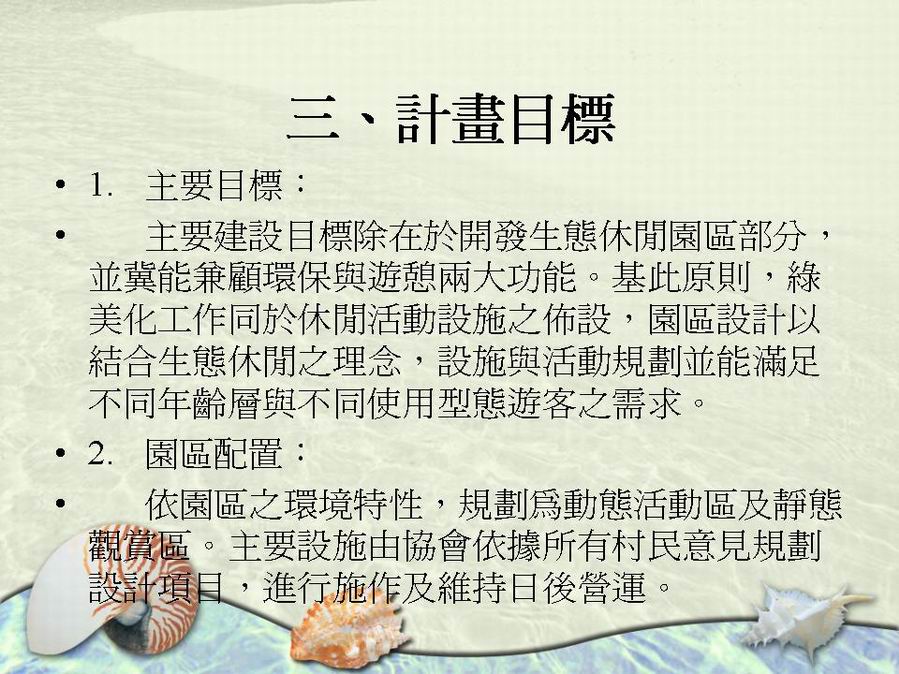 三、計畫目標

• 1. 主要目標：

• 主要建設目標除在於開發生態休閒園區部分，並冀能兼顧環保與遊憩兩大功能。基此原則，綠美化工作同於休閒活動設施之佈設，園區設計以結合生態休閒之理念，設施與活動規劃並能滿足不同年齡層與不同使用型態遊客之需求。

• 2. 園區配置：

• 依園區之環境特性，規劃爲動態活動區及靜態觀賞區。主要設施由協會依據所有村民意見規劃設計項目，進行施作及維持日後營運。